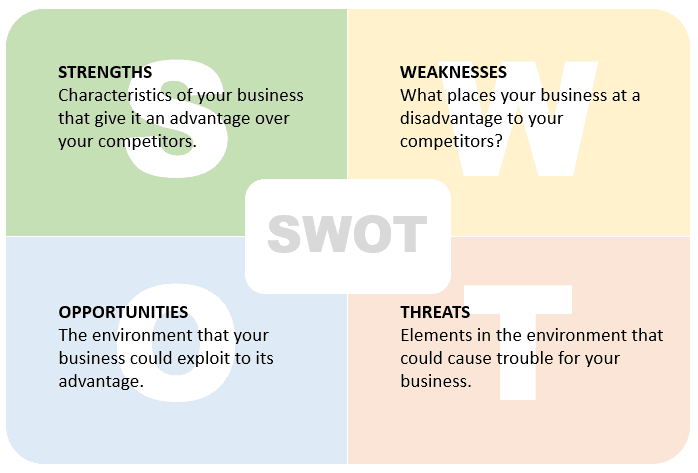 S

STRENGTHS
Characteristics of your business that give it an advantage over your competitors.

W

WEAKNESSES
What places your business at a disadvantage to your competitors?

SWOT

O

OPPORTUNITIES
The environment that your business could exploit to its advantage.

T

THREATS
Elements in the environment that could cause trouble for your business.